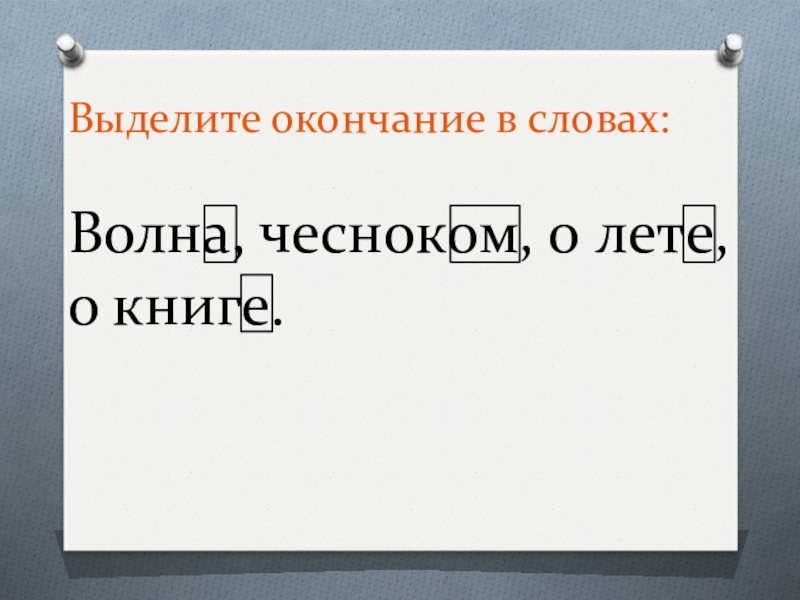 Выделите окончание в словах:

Волна, чесноком, о лете, о книге.